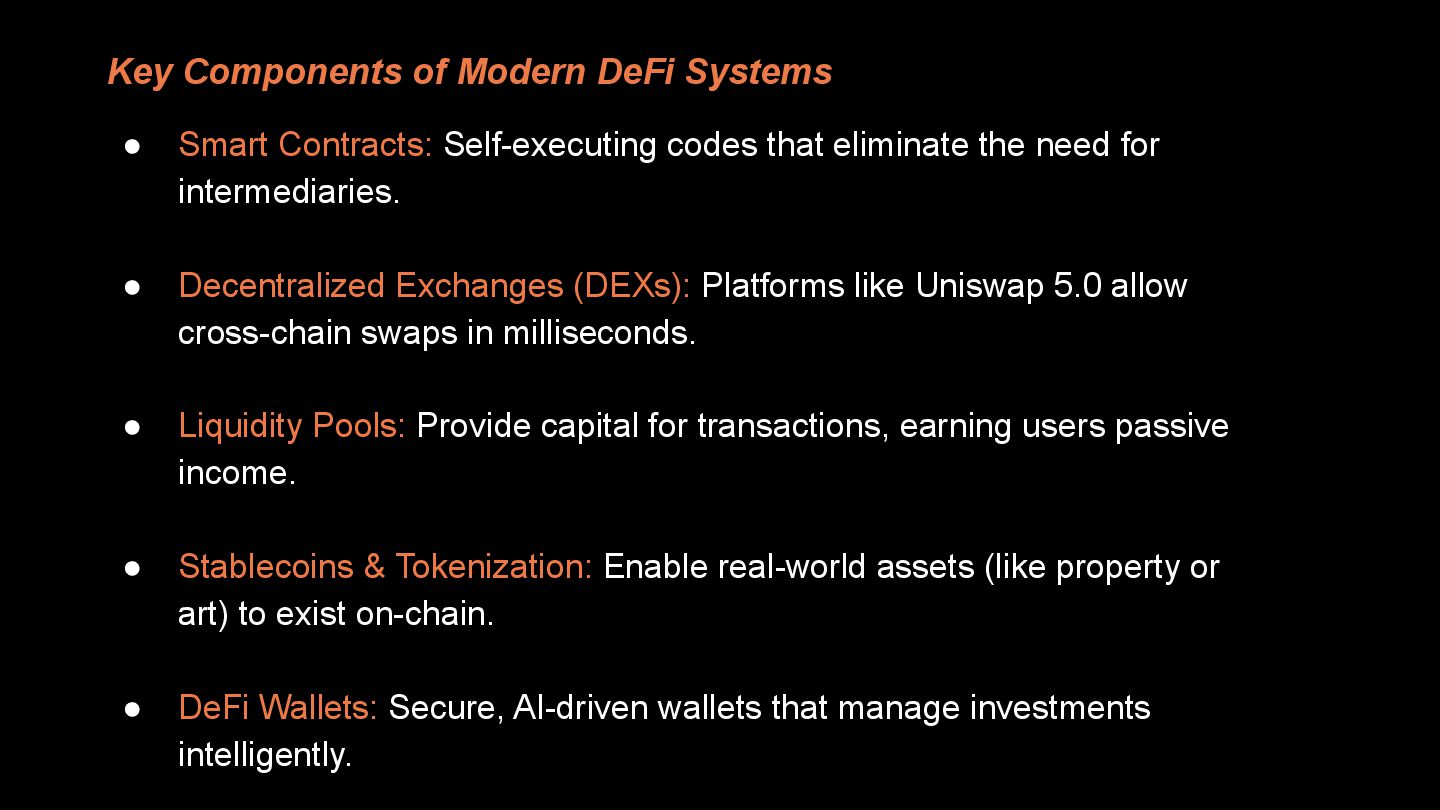 Key Components of Modern DeFi Systems

● Smart Contracts: Self-executing codes that eliminate the need for intermediaries.

● Decentralized Exchanges (DEXs): Platforms like Uniswap 5.0 allow cross-chain swaps in milliseconds.

● Liquidity Pools: Provide capital for transactions, earning users passive income.

● Stablecoins & Tokenization: Enable real-world assets (like property or art) to exist on-chain.

● DeFi Wallets: Secure, AI-driven wallets that manage investments intelligently.